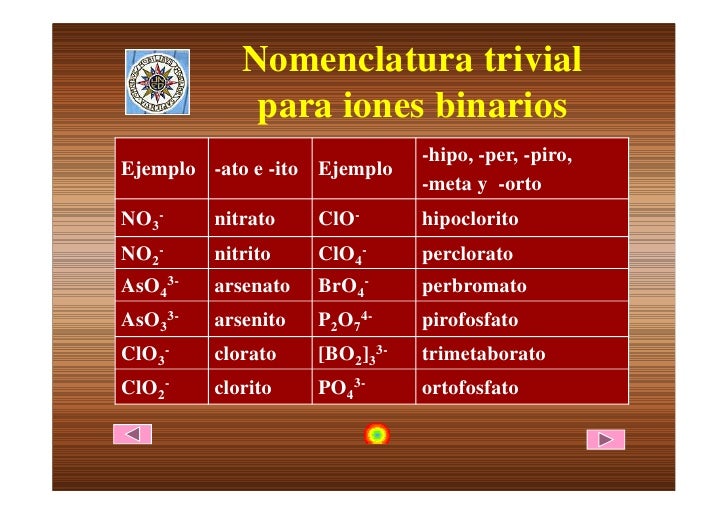 Nomenclatura trivial para iones binarios

| Ejemplo | -ato e -ito | Ejemplo | -hipo, -per, -piro, -meta y -orto |
|---|---|---|---|
| $NO_3^-$ | nitrato | $ClO^-$ | hipoclorito |
| $NO_2^-$ | nitrito | $ClO_4^-$ | perclorato |
| $AsO_4^{3-}$ | arsenato | $BrO_4^-$ | perbromato |
| $AsO_3^{3-}$ | arsenito | $P_2O_7^{4-}$ | pirofosfato |
| $ClO_3^-$ | clorato | $[BO_2]_3^{3-}$ | trimetaborato |
| $ClO_2^-$ | clorito | $PO_4^{3-}$ | ortofosfato |